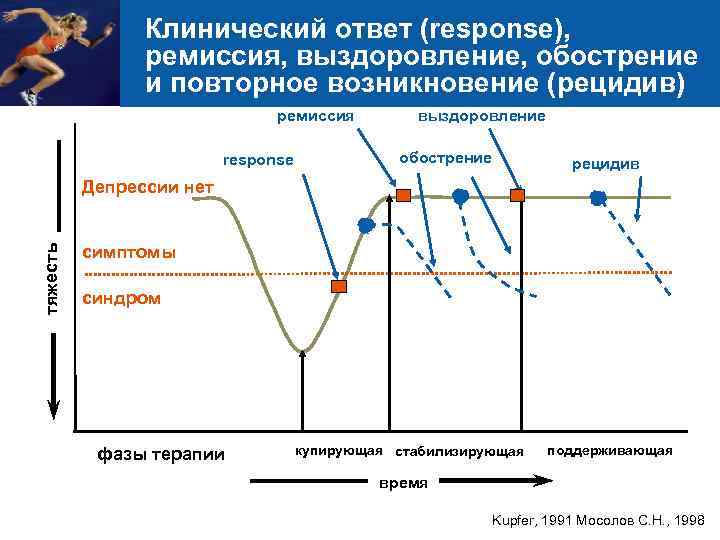 Клинический ответ (response), ремиссия, выздоровление, обострение и повторное возникновение (рецидив)

ремиссия

выздоровление

response

обострение

рецидив

Депрессии нет

симптомы

синдром

тяжесть

фазы терапии

купирующая

стабилизирующая

поддерживающая

время

Kupfer, 1991 Мосолов С.Н., 1998